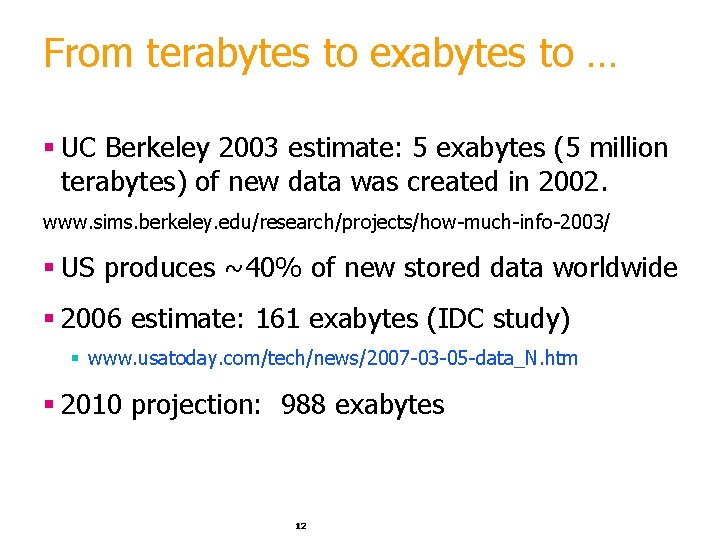 From terabytes to exabytes to …

▪ UC Berkeley 2003 estimate: 5 exabytes (5 million terabytes) of new data was created in 2002.

www.sims.berkeley.edu/research/projects/how-much-info-2003/

▪ US produces ~40% of new stored data worldwide

▪ 2006 estimate: 161 exabytes (IDC study)

▪ www.usatoday.com/tech/news/2007-03-05-data_N.htm

▪ 2010 projection: 988 exabytes

12